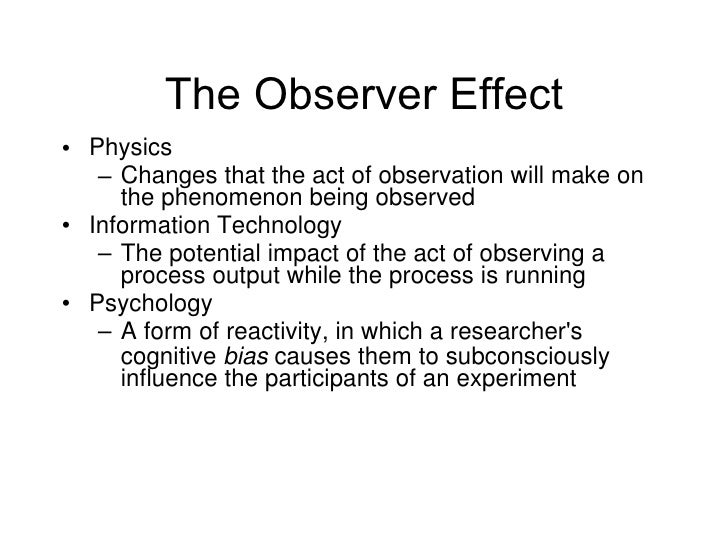 The Observer Effect

• Physics
– Changes that the act of observation will make on the phenomenon being observed
• Information Technology
– The potential impact of the act of observing a process output while the process is running
• Psychology
– A form of reactivity, in which a researcher's cognitive bias causes them to subconsciously influence the participants of an experiment